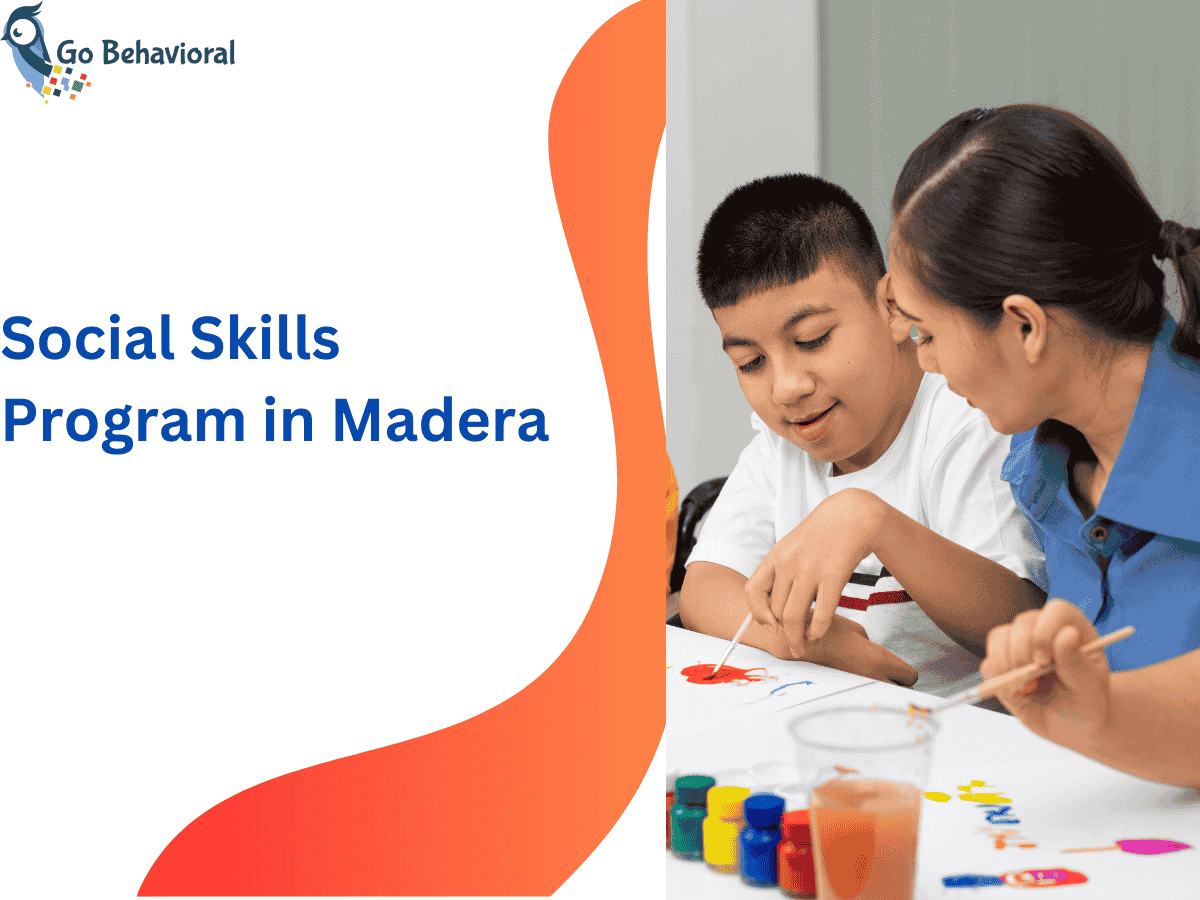 Go Behavioral

Social Skills Program in Madera